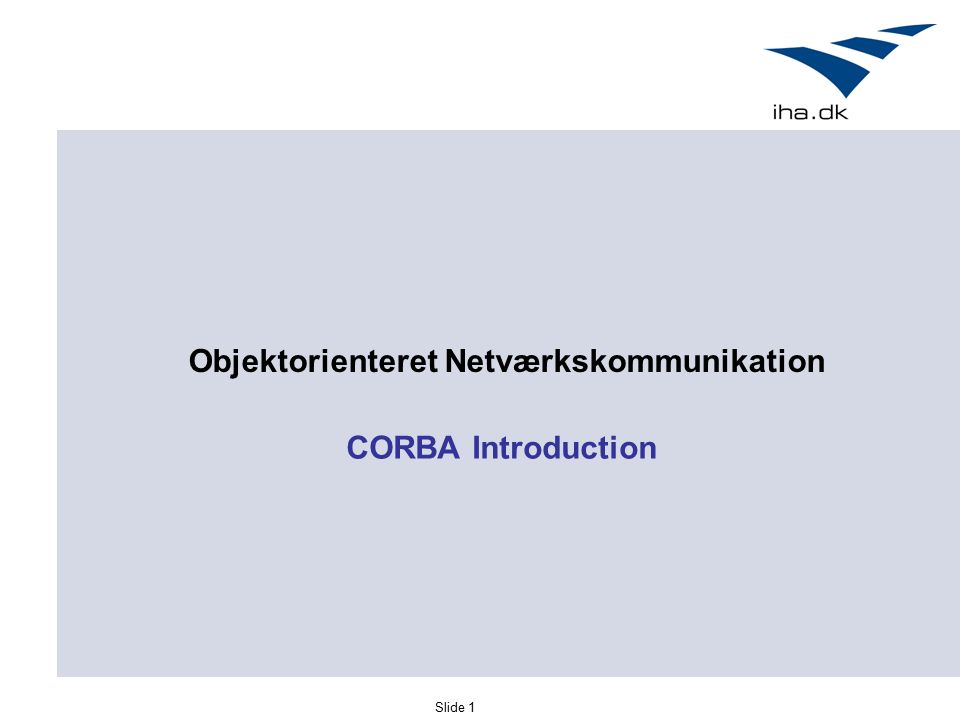 iha.dk

Objektorienteret Netværkskommunikation

CORBA Introduction

Slide 1